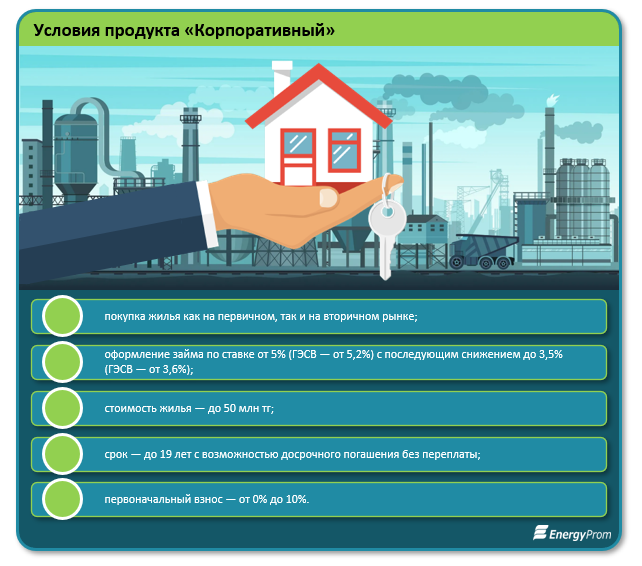 Условия продукта «Корпоративный»

покупка жилья как на первичном, так и на вторичном рынке;

оформление займа по ставке от 5% (ГЭСВ — от 5,2%) с последующим снижением до 3,5% (ГЭСВ — от 3,6%);

стоимость жилья — до 50 млн тг;

срок — до 19 лет с возможностью досрочного погашения без переплаты;

первоначальный взнос — от 0% до 10%.

EnergyProm